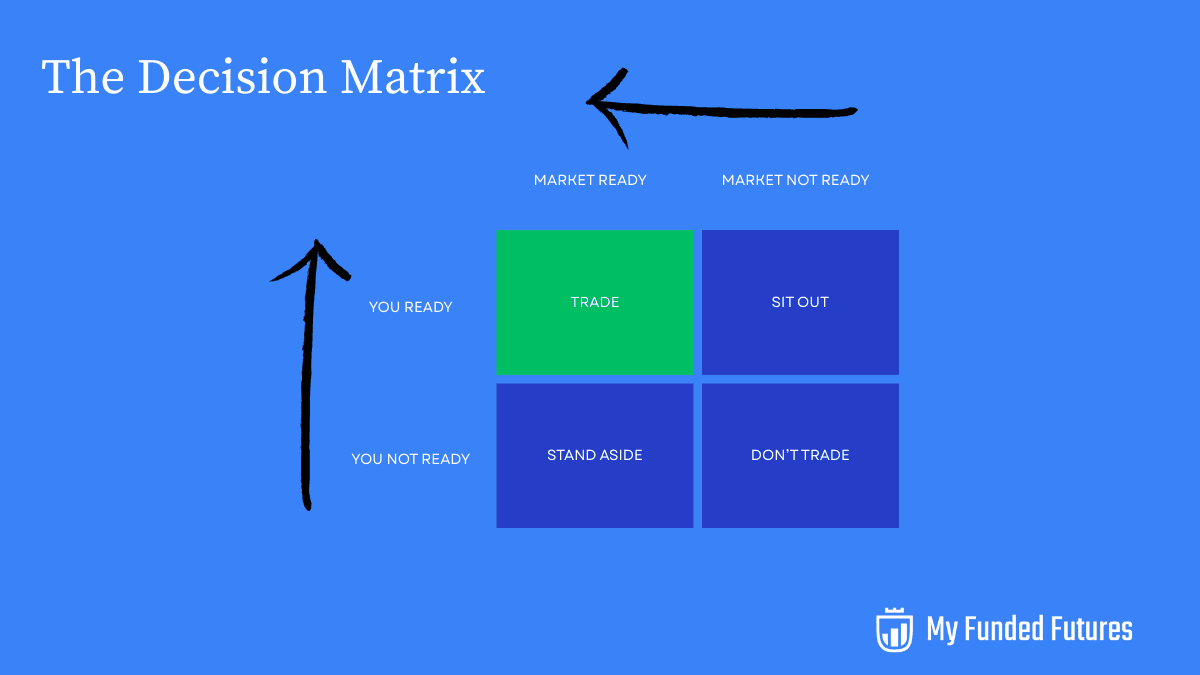 The Decision Matrix

|  | MARKET READY | MARKET NOT READY |
|---|---|---|
| YOU READY | TRADE | SIT OUT |
| YOU NOT READY | STAND ASIDE | DON'T TRADE |

My Funded Futures